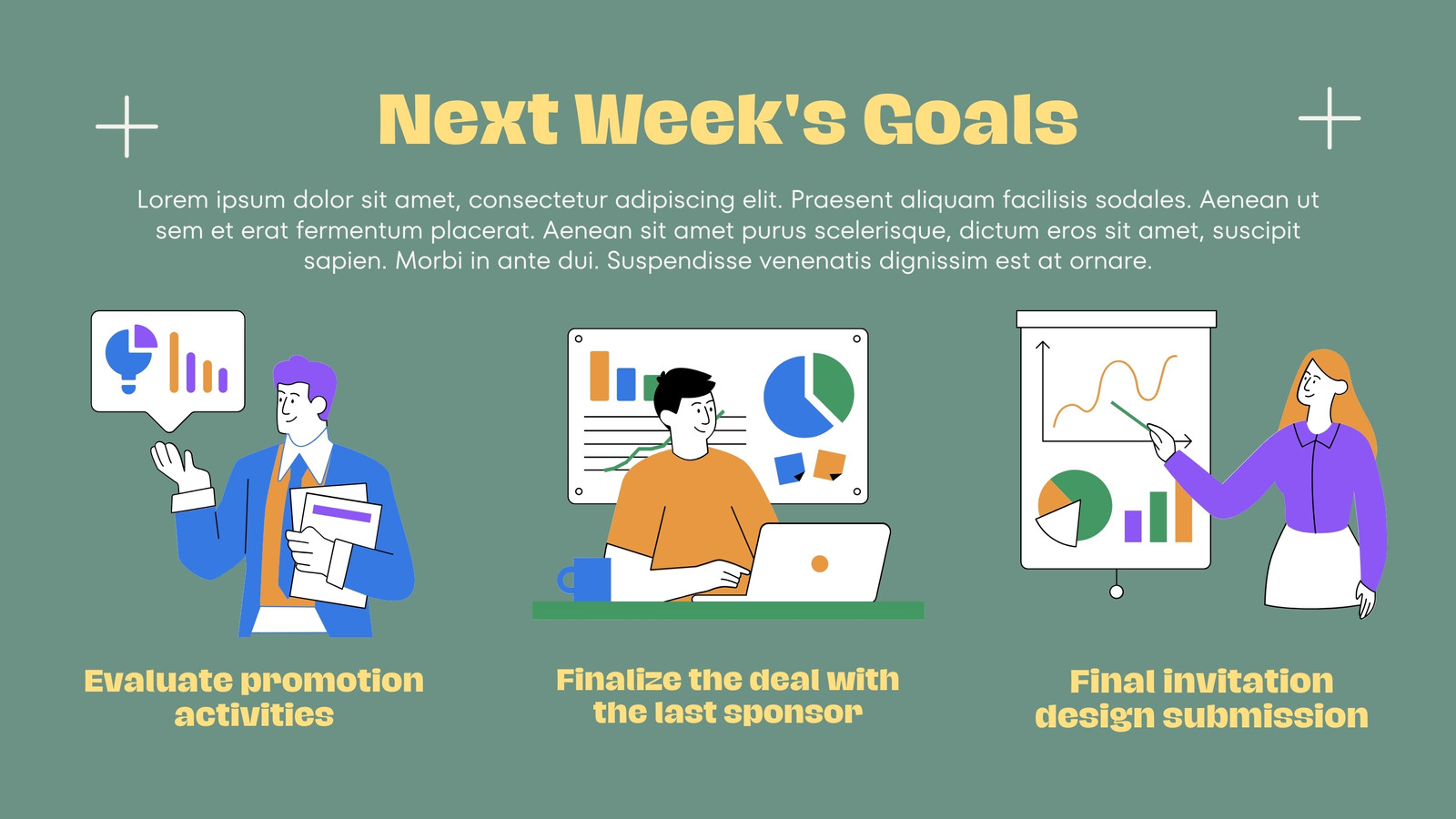 Next Week's Goals

Lorem ipsum dolor sit amet, consectetur adipiscing elit. Praesent aliquam facilisis sodales. Aenean ut sem et erat fermentum placerat. Aenean sit amet purus scelerisque, dictum eros sit amet, suscipit sapien. Morbi in ante dui. Suspendisse venenatis dignissim est at ornare.

Evaluate promotion activities

Finalize the deal with the last sponsor

Final invitation design submission